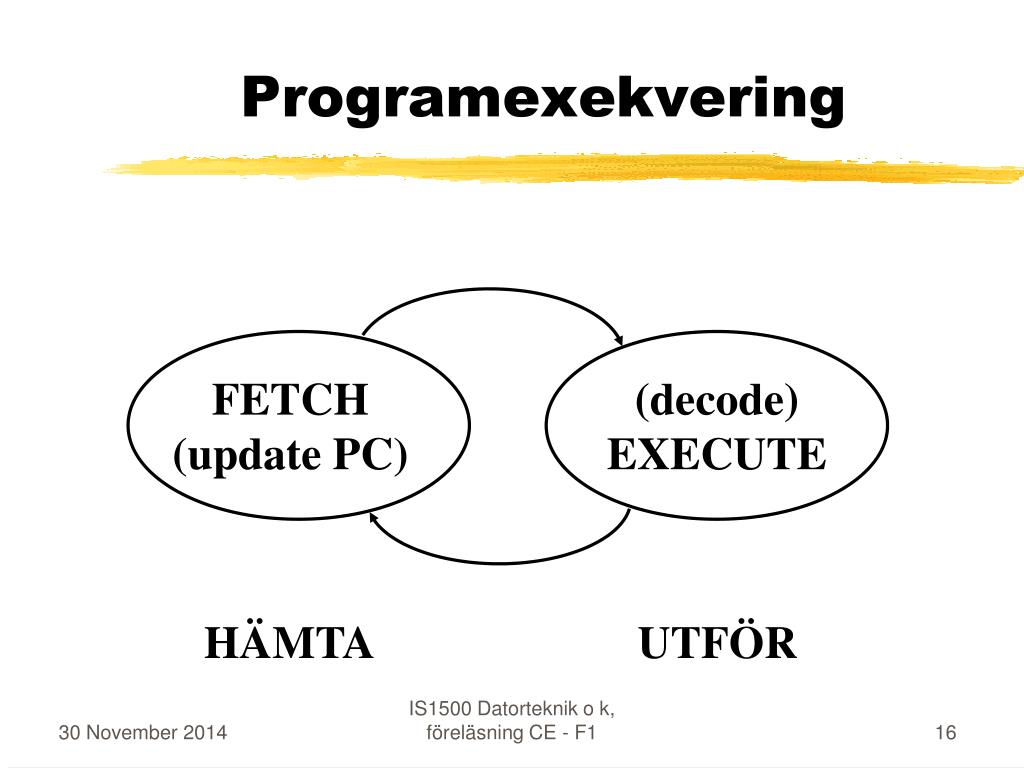 Programexekvering

FETCH
(update PC)

(decode)
EXECUTE

HÄMTA

UTFÖR

30 November 2014

IS1500 Datorteknik o k, föreläsning CE - F1

16